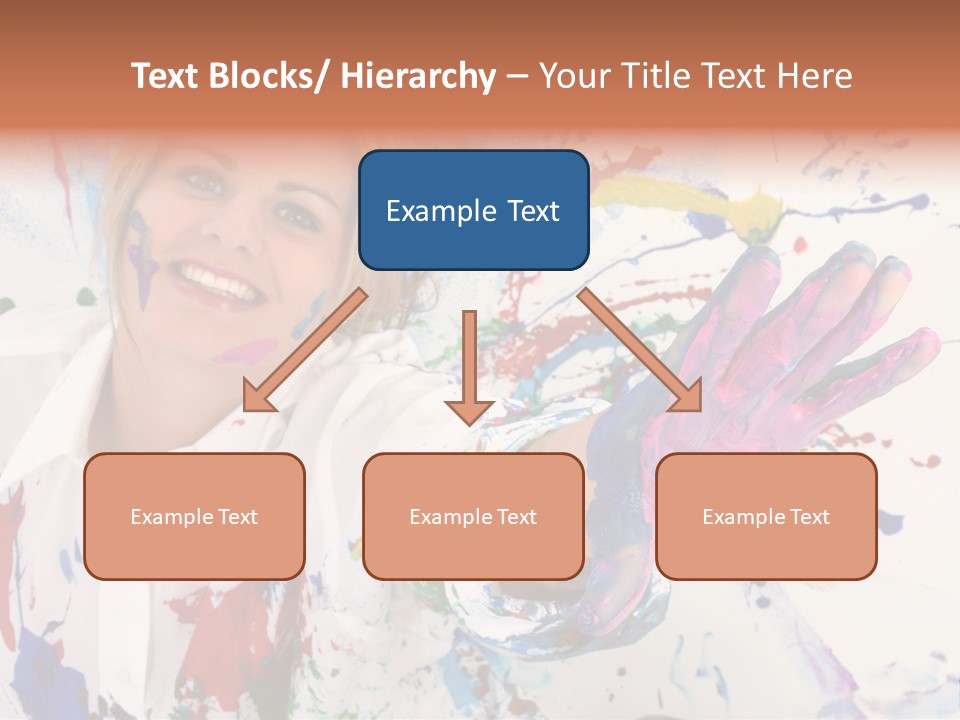 Text Blocks/ Hierarchy – Your Title Text Here

Example Text

Example Text

Example Text

Example Text